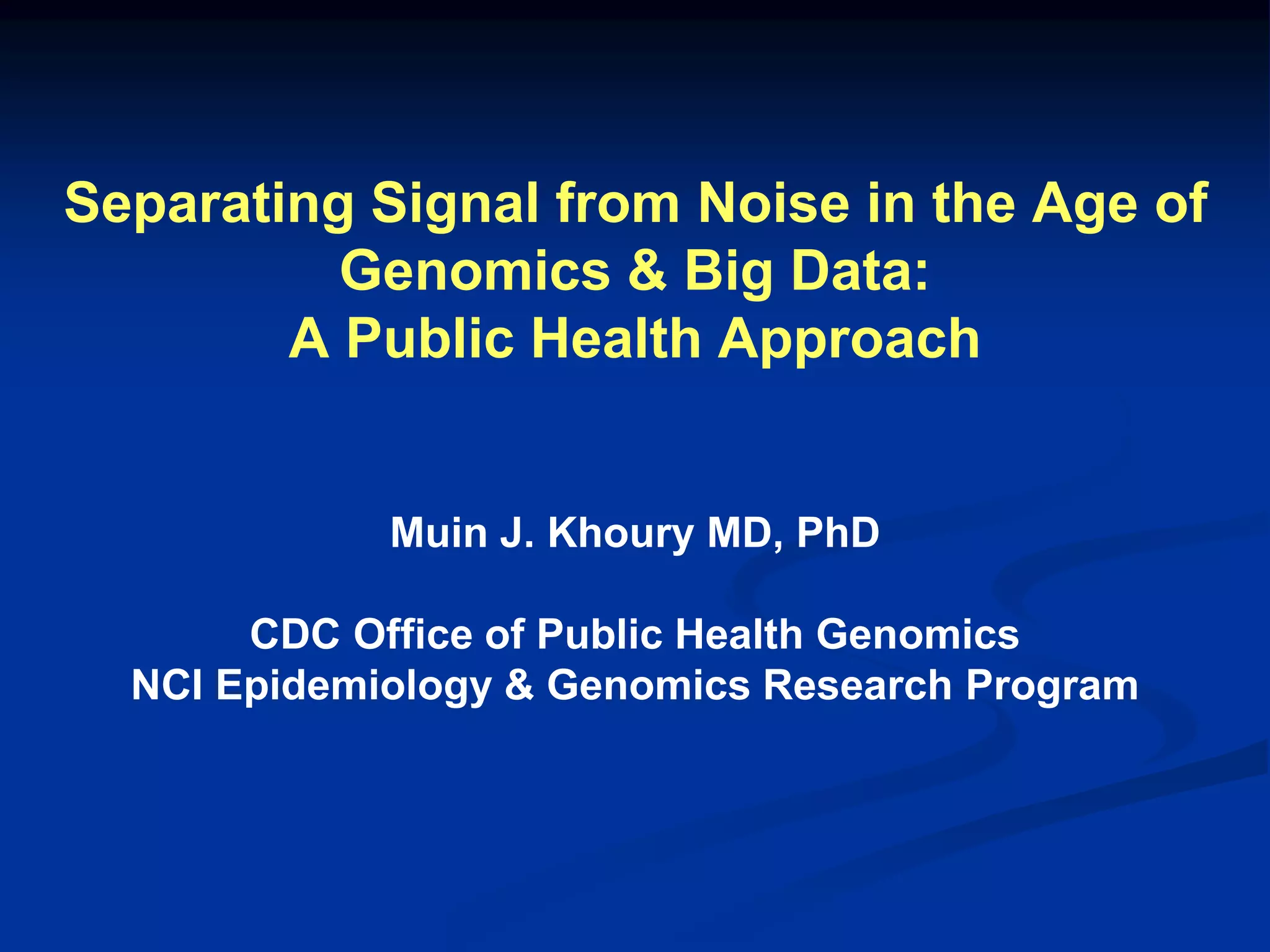 Separating Signal from Noise in the Age of Genomics & Big Data:
A Public Health Approach

Muin J. Khoury MD, PhD

CDC Office of Public Health Genomics
NCI Epidemiology & Genomics Research Program